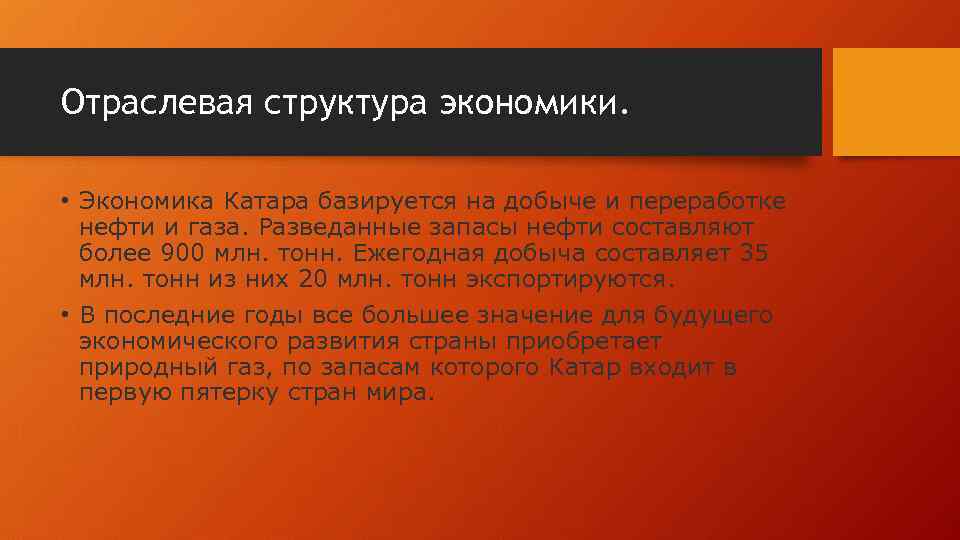 Отраслевая структура экономики.

• Экономика Катара базируется на добыче и переработке нефти и газа. Разведанные запасы нефти составляют более 900 млн. тонн. Ежегодная добыча составляет 35 млн. тонн из них 20 млн. тонн экспортируются.

• В последние годы все большее значение для будущего экономического развития страны приобретает природный газ, по запасам которого Катар входит в первую пятерку стран мира.